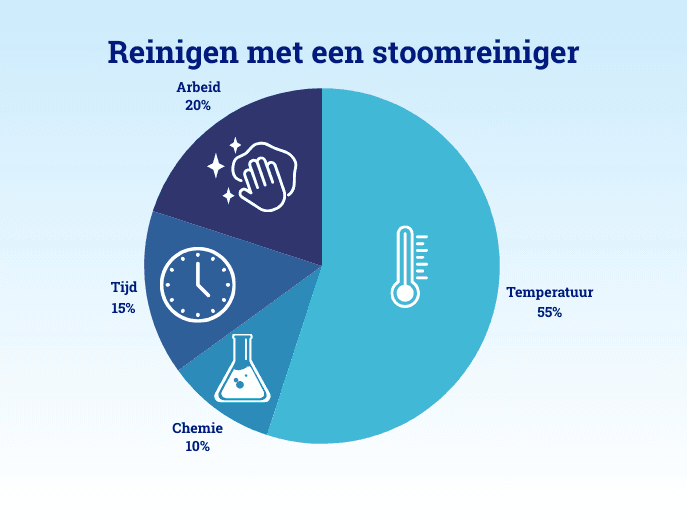 Reinigen met een stoomreiniger

Arbeid
20%

Tijd
15%

Chemie
10%

Temperatuur
55%